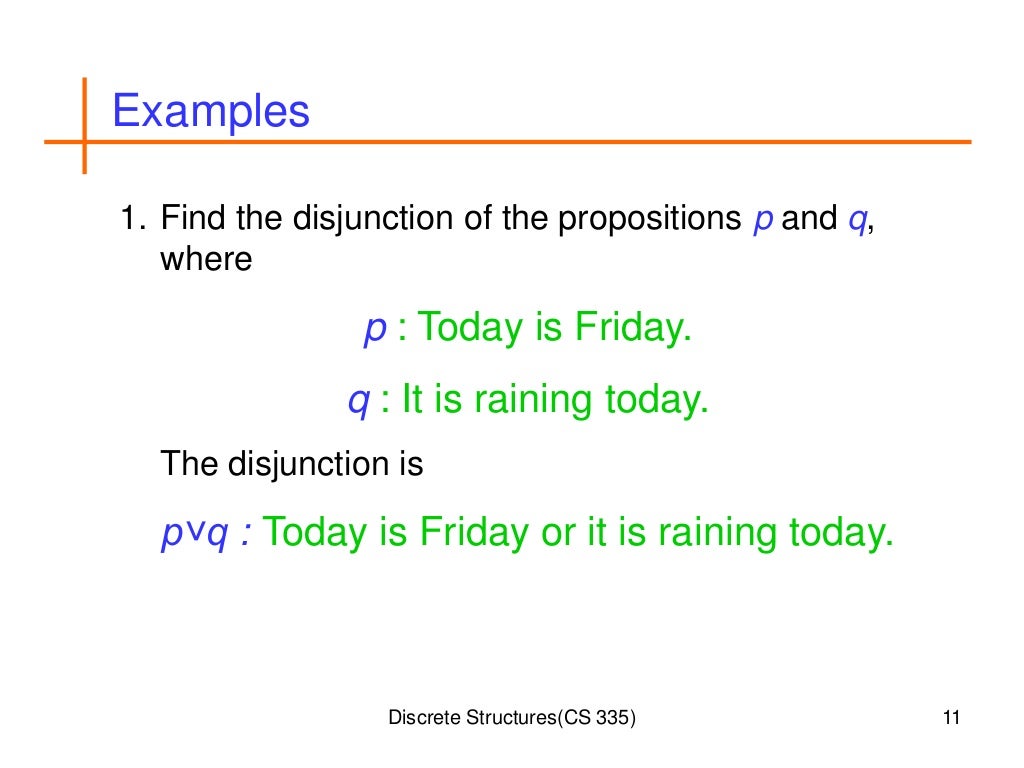 Examples

1. Find the disjunction of the propositions $p$ and $q$, where

$p$ : Today is Friday.

$q$ : It is raining today.

The disjunction is

$p \vee q$ : Today is Friday or it is raining today.

Discrete Structures(CS 335)

11